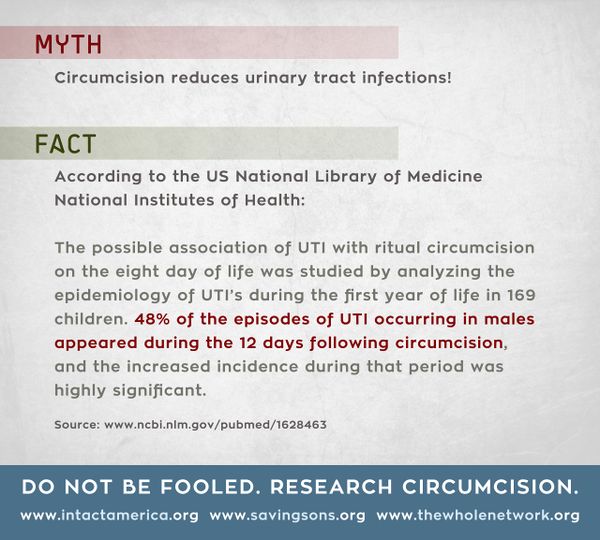 MYTH

Circumcision reduces urinary tract infections!

FACT

According to the US National Library of Medicine National Institutes of Health:

The possible association of UTI with ritual circumcision on the eight day of life was studied by analyzing the epidemiology of UTI's during the first year of life in 169 children. 48% of the episodes of UTI occurring in males appeared during the 12 days following circumcision, and the increased incidence during that period was highly significant.

Source: www.ncbi.nlm.gov/pubmed/1628463

DO NOT BE FOOLED. RESEARCH CIRCUMCISION.

www.intactamerica.org www.savingsons.org www.thewholenetwork.org